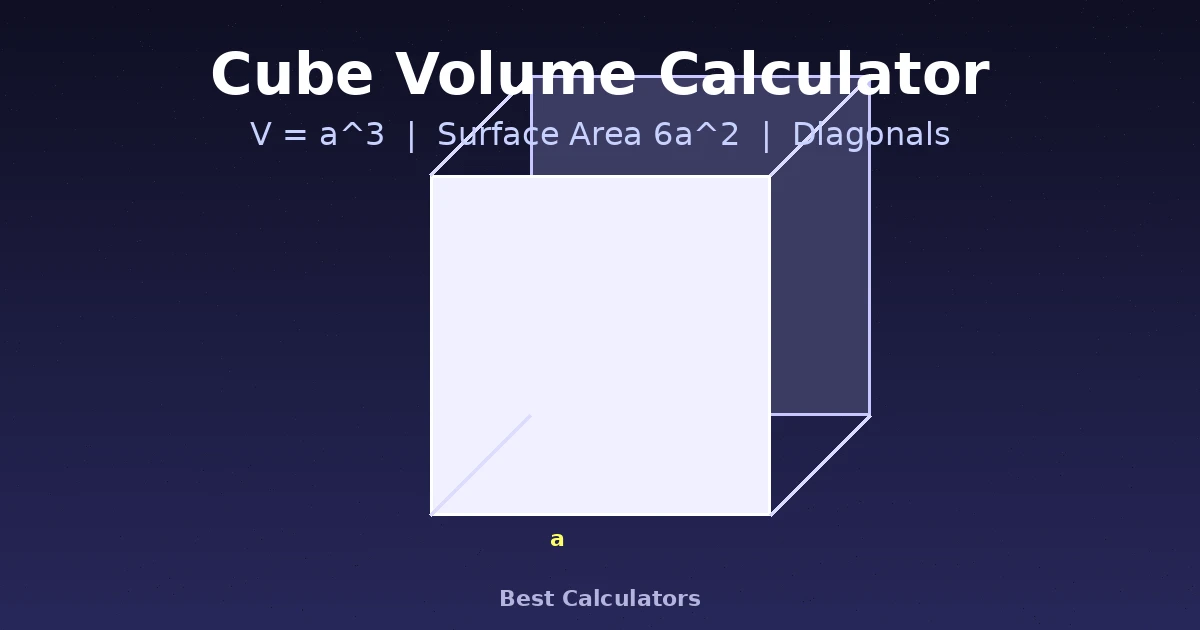 Cube Volume Calculator

V = a^3 | Surface Area 6a^2 | Diagonals

a

Best Calculators